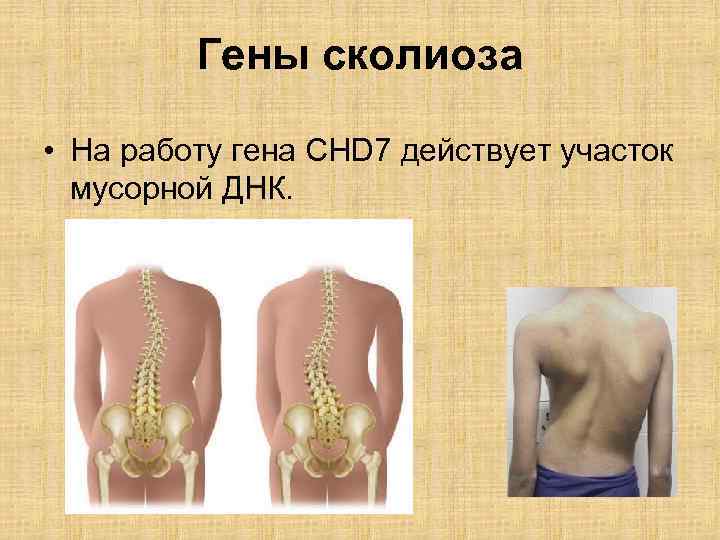 Гены сколиоза

• На работу гена CHD7 действует участок мусорной ДНК.